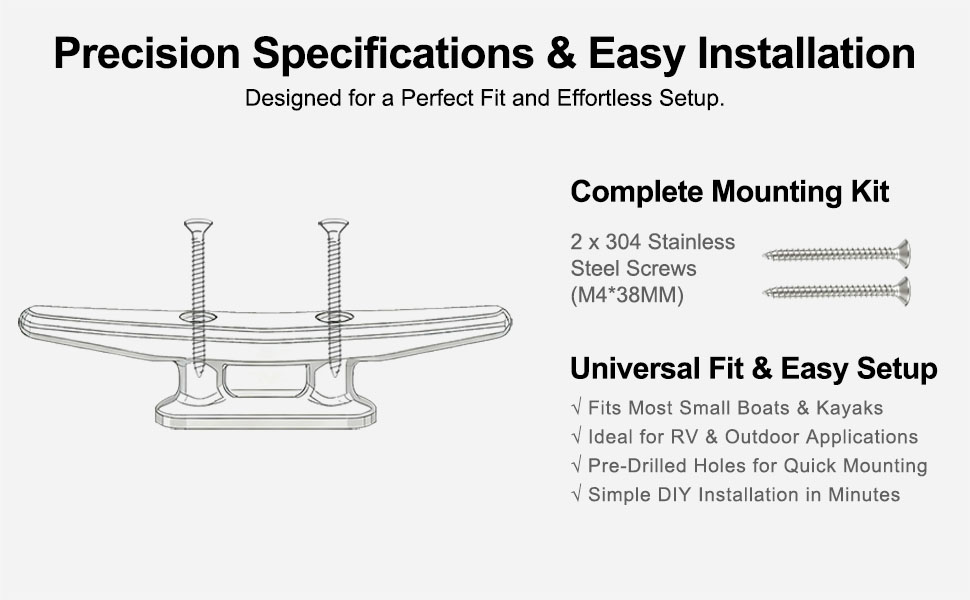 Precision Specifications & Easy Installation

Designed for a Perfect Fit and Effortless Setup.

Complete Mounting Kit

2 x 304 Stainless Steel Screws (M4*38MM)

Universal Fit & Easy Setup

√ Fits Most Small Boats & Kayaks
√ Ideal for RV & Outdoor Applications
√ Pre-Drilled Holes for Quick Mounting
√ Simple DIY Installation in Minutes